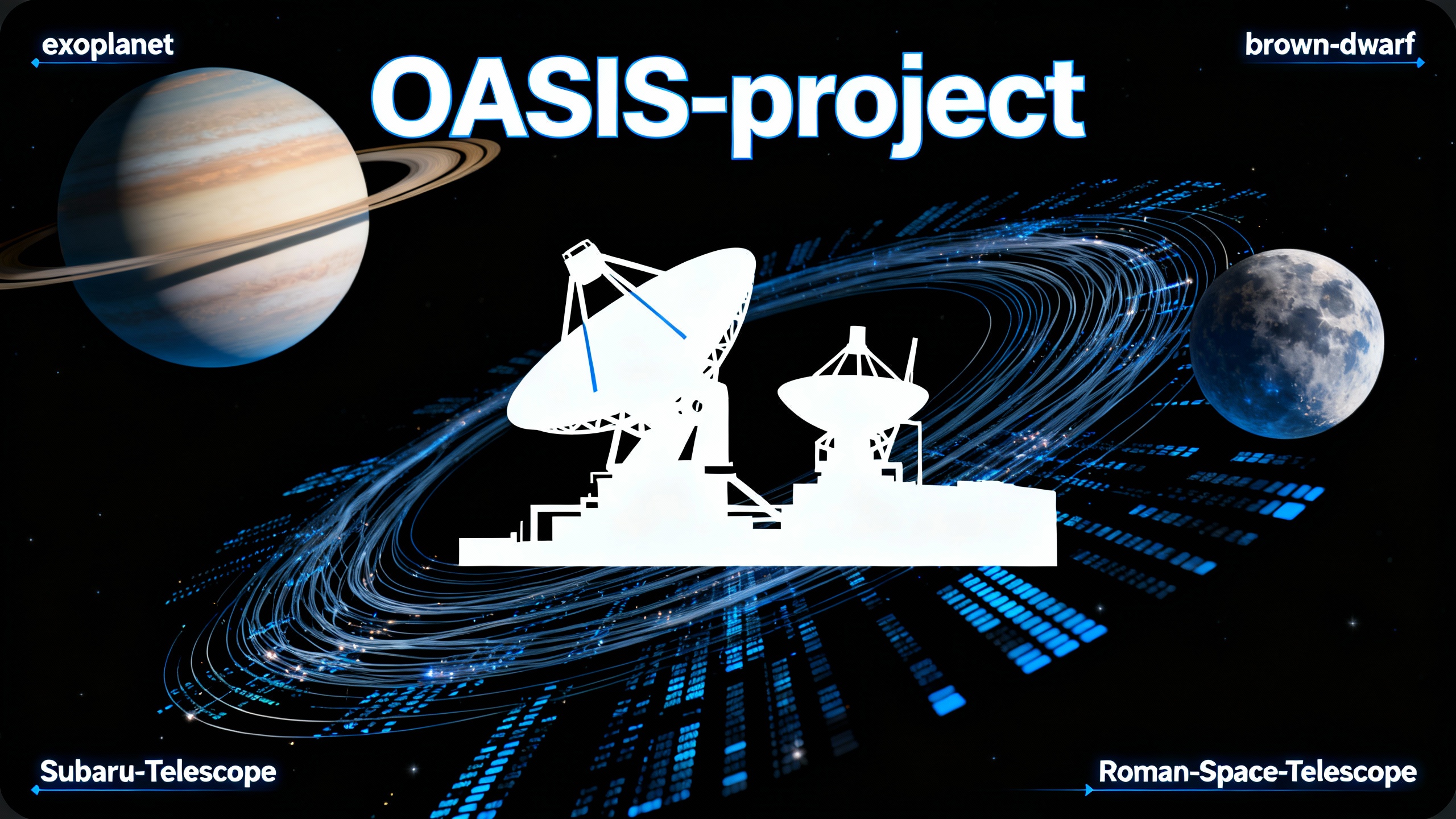 exoplanet

brown-dwarf

OASIS-project

Subaru-Telescope

Roman-Space-Telescope